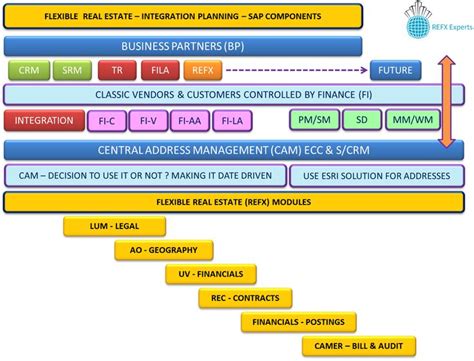 FLEXIBLE REAL ESTATE – INTEGRATION PLANNING – SAP COMPONENTS

REFX Experts

BUSINESS PARTNERS (BP)

CRM

SRM

TR

FILA

REFX

FUTURE

CLASSIC VENDORS & CUSTOMERS CONTROLLED BY FINANCE (FI)

INTEGRATION

FI-C

FI-V

FI-AA

FI-LA

PM/SM

SD

MM/WM

CENTRAL ADDRESS MANAGEMENT (CAM) ECC & S/CRM

CAM – DECISION TO USE IT OR NOT ? MAKING IT DATE DRIVEN

USE ESRI SOLUTION FOR ADDRESSES

FLEXIBLE REAL ESTATE (REFX) MODULES

LUM - LEGAL

AO - GEOGRAPHY

UV - FINANCIALS

REC - CONTRACTS

FINANCIALS - POSTINGS

CAMER – BILL & AUDIT